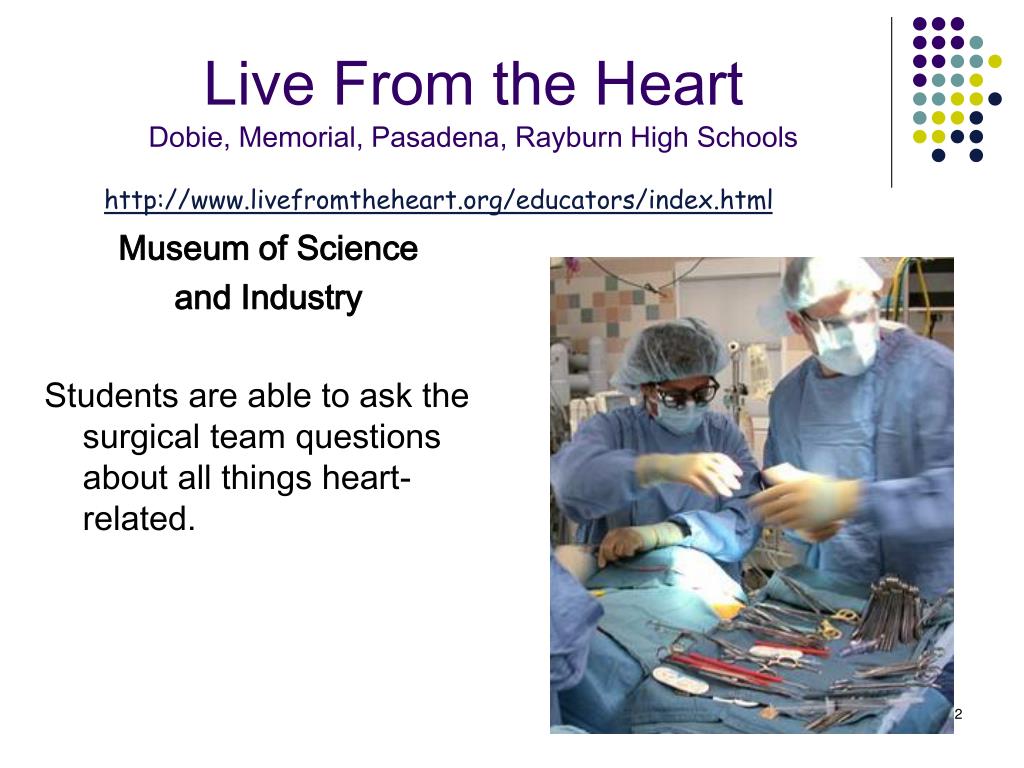 Live From the Heart
Dobie, Memorial, Pasadena, Rayburn High Schools

http://www.livefromtheheart.org/educators/index.html

Museum of Science and Industry

Students are able to ask the surgical team questions about all things heart-related.

2